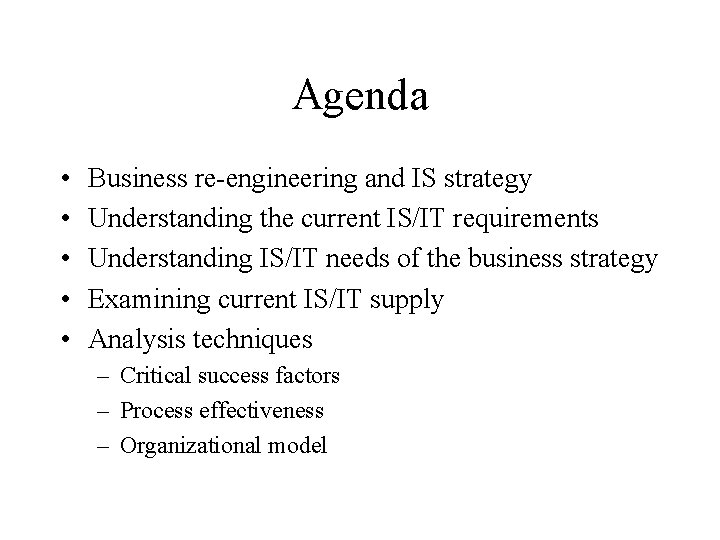 Agenda

• Business re-engineering and IS strategy
• Understanding the current IS/IT requirements
• Understanding IS/IT needs of the business strategy
• Examining current IS/IT supply
• Analysis techniques
– Critical success factors
– Process effectiveness
– Organizational model